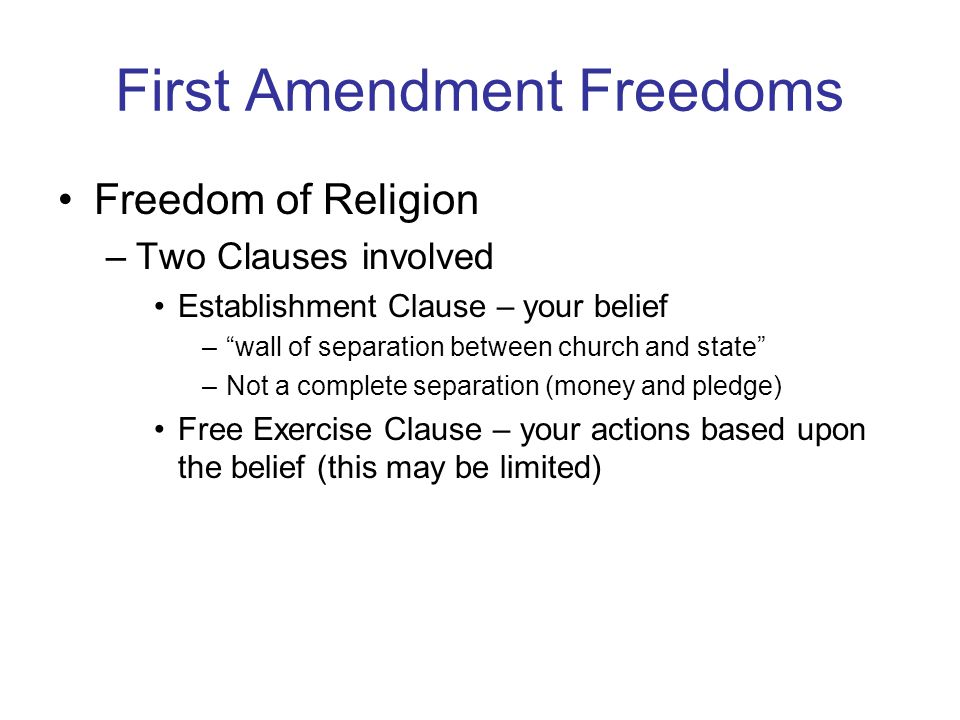 First Amendment Freedoms

• Freedom of Religion
– Two Clauses involved
• Establishment Clause – your belief
– “wall of separation between church and state”
– Not a complete separation (money and pledge)
• Free Exercise Clause – your actions based upon the belief (this may be limited)